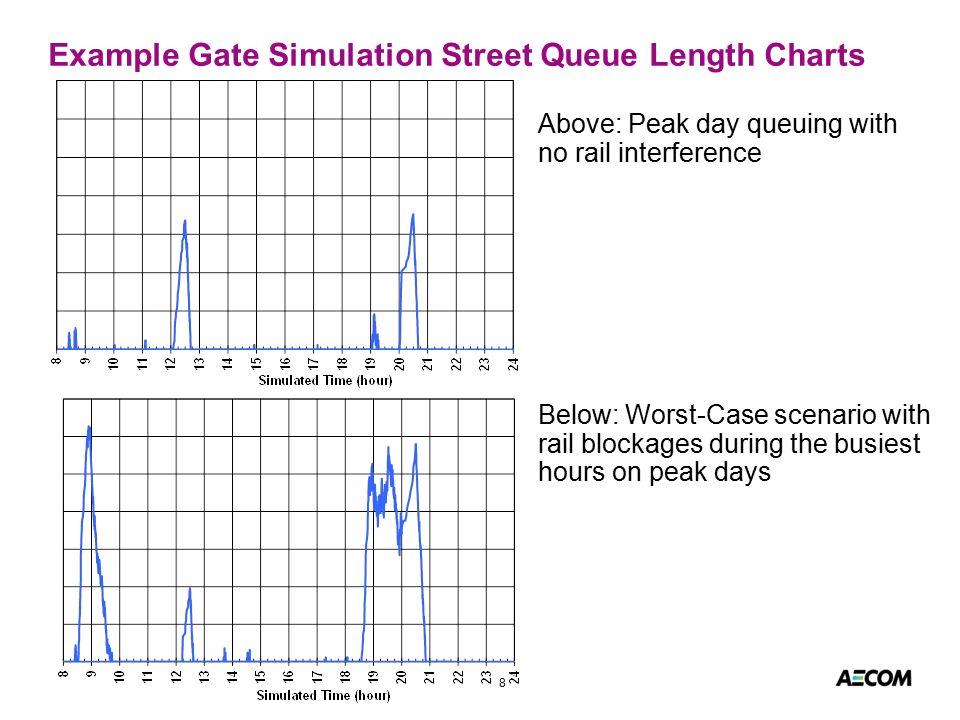 Example Gate Simulation Street Queue Length Charts

8 9 10 11 12 13 14 15 16 17 18 19 20 21 22 23 24
Simulated Time (hour)

Above: Peak day queuing with no rail interference

8 9 10 11 12 13 14 15 16 17 18 19 20 21 22 23 24
Simulated Time (hour)

Below: Worst-Case scenario with rail blockages during the busiest hours on peak days

8

AECOM